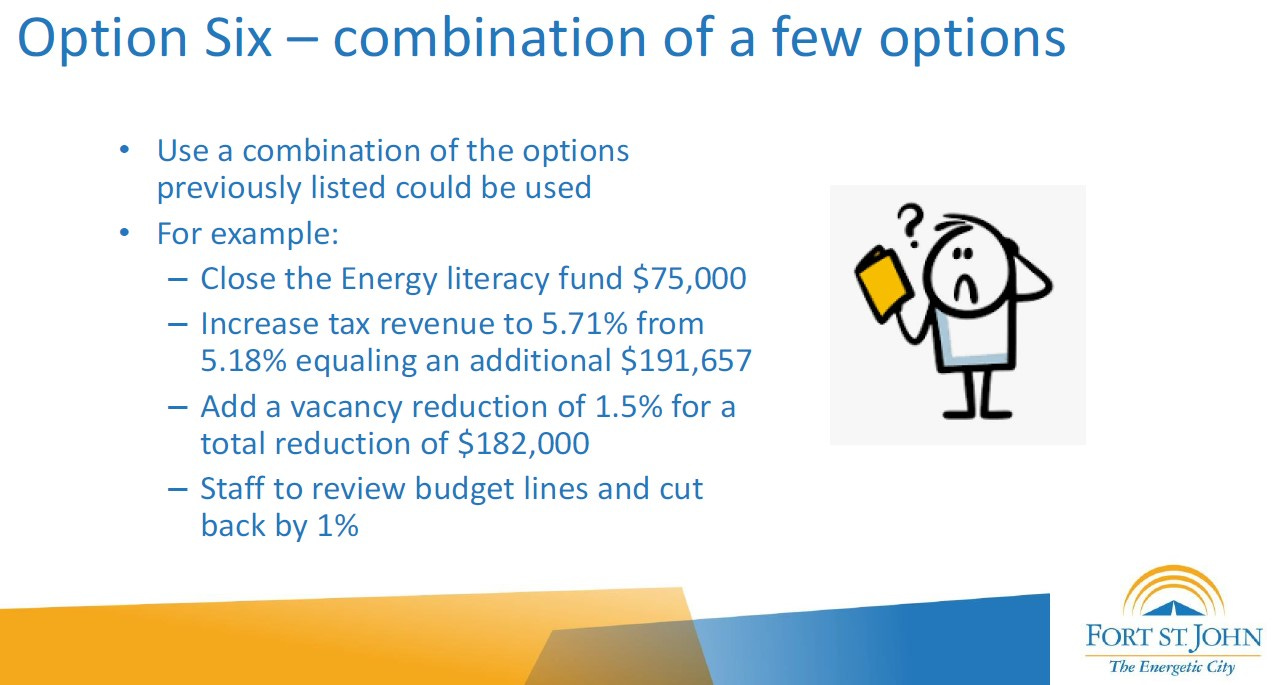 Option Six – combination of a few options

• Use a combination of the options previously listed could be used
• For example:
  – Close the Energy literacy fund \$75,000
  – Increase tax revenue to 5.71% from 5.18% equaling an additional \$191,657
  – Add a vacancy reduction of 1.5% for a total reduction of \$182,000
  – Staff to review budget lines and cut back by 1%

?

FORT ST. JOHN
The Energetic City